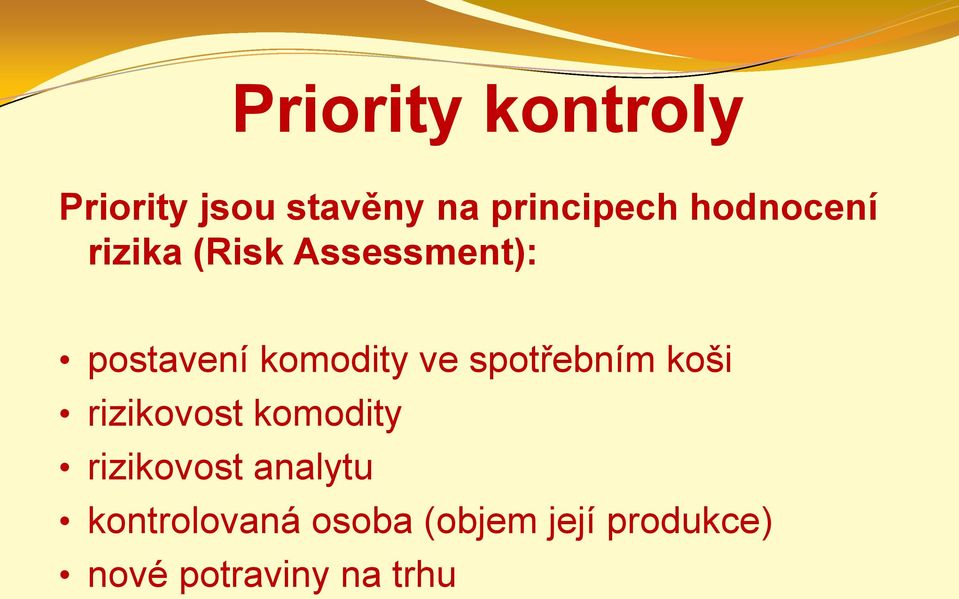 Priority kontroly

Priority jsou stavěny na principech hodnocení rizika (Risk Assessment):

• postavení komodity ve spotřebním koši
• rizikovost komodity
• rizikovost analytu
• kontrolovaná osoba (objem její produkce)
• nové potraviny na trhu